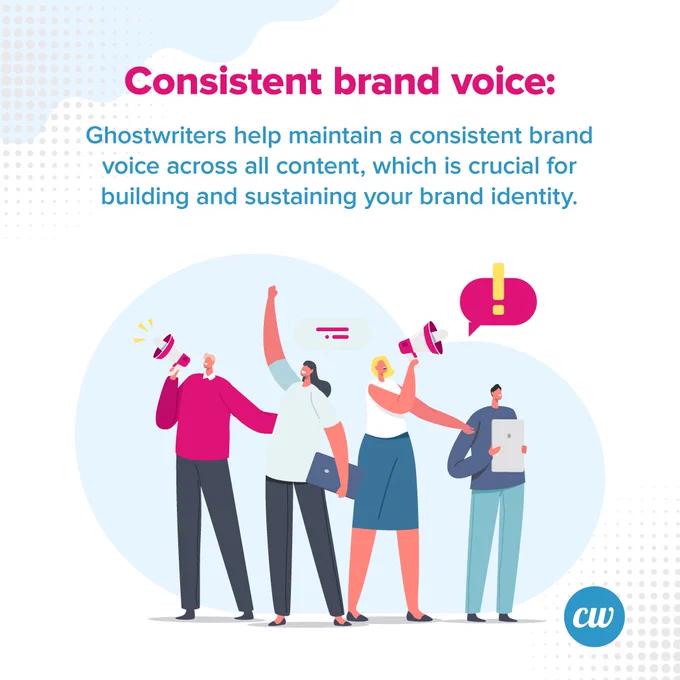 Consistent brand voice:

Ghostwriters help maintain a consistent brand voice across all content, which is crucial for building and sustaining your brand identity.

!

cw